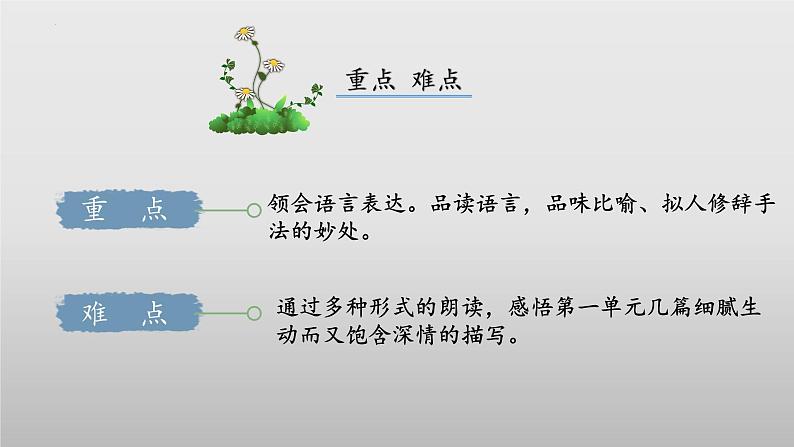 重点 难点

重 点

领会语言表达。品读语言，品味比喻、拟人修辞手法的妙处。

难 点

通过多种形式的朗读，感悟第一单元几篇细腻生动而又饱含深情的描写。